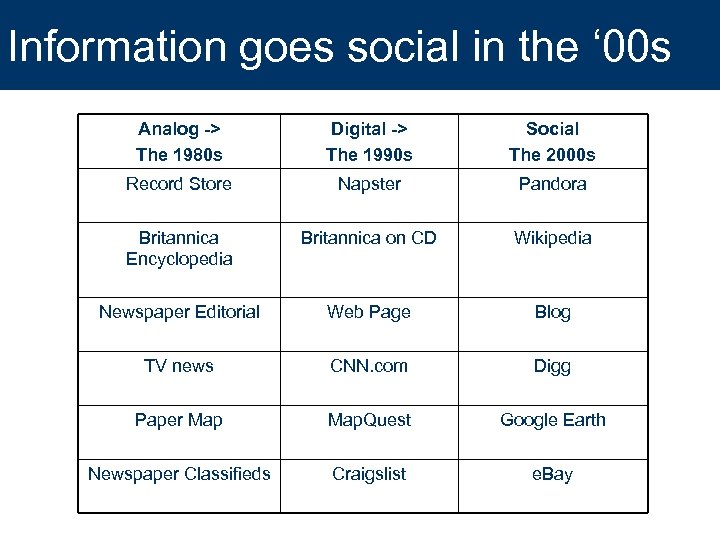 Information goes social in the ‘00s

| Analog -> The 1980s | Digital -> The 1990s | Social The 2000s |
|---|---|---|
| Record Store | Napster | Pandora |
| Britannica Encyclopedia | Britannica on CD | Wikipedia |
| Newspaper Editorial | Web Page | Blog |
| TV news | CNN.com | Digg |
| Paper Map | MapQuest | Google Earth |
| Newspaper Classifieds | Craigslist | eBay |